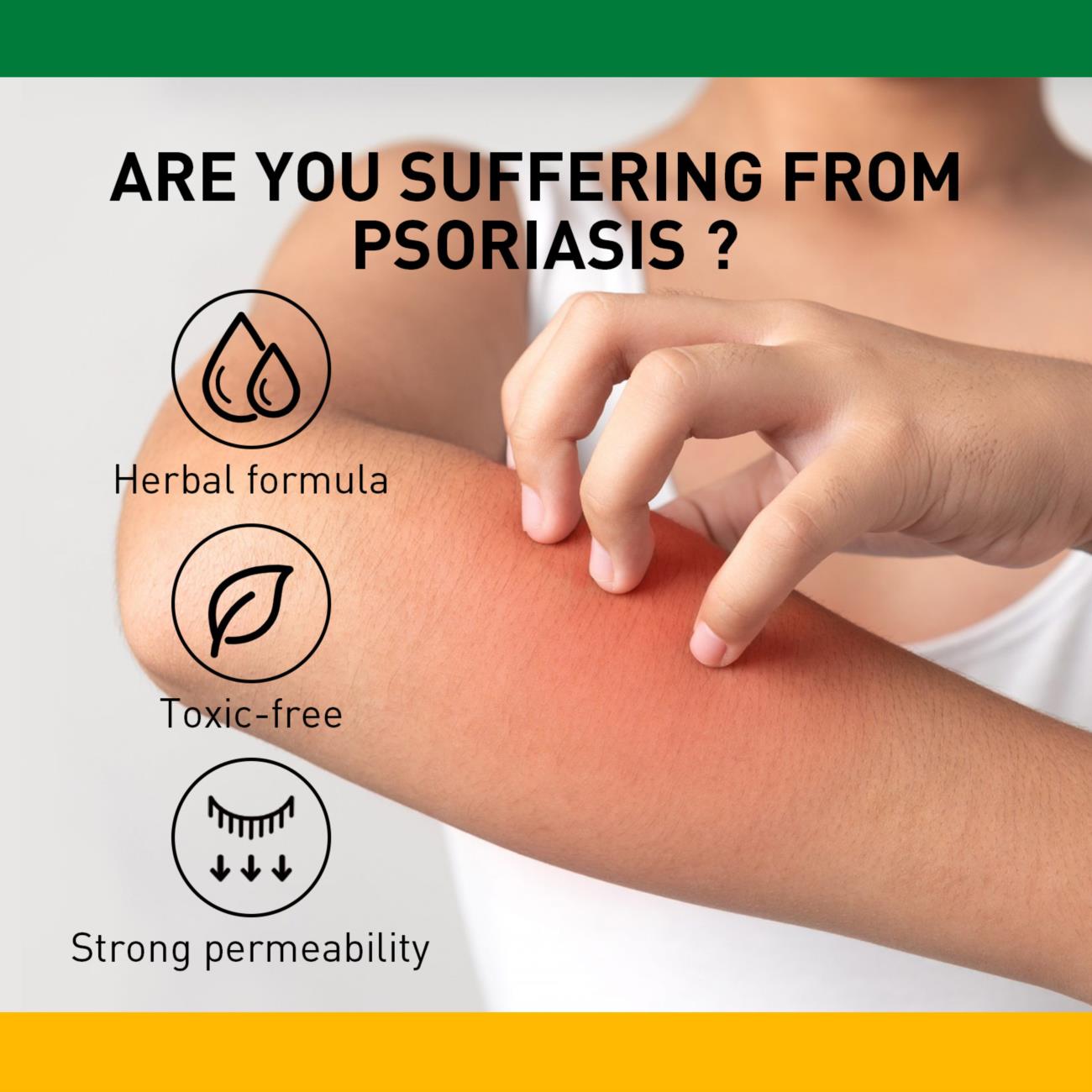 ARE YOU SUFFERING FROM PSORIASIS ?

Herbal formula

Toxic-free

Strong permeability